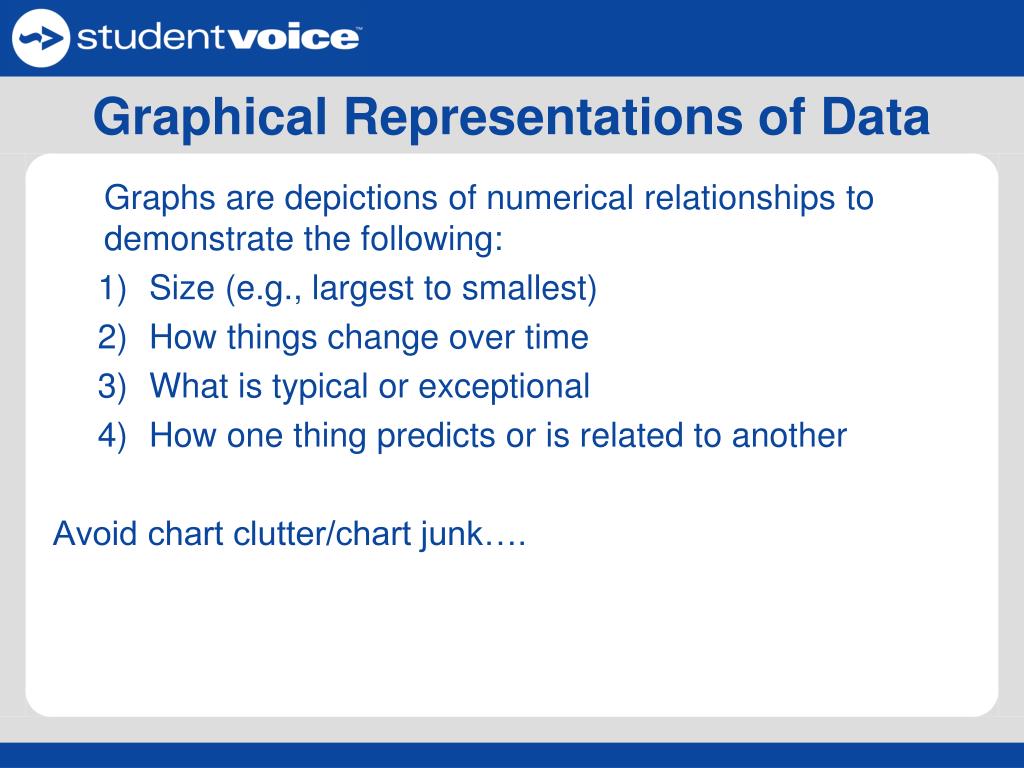 studentvoice

Graphical Representations of Data

Graphs are depictions of numerical relationships to demonstrate the following:
1) Size (e.g., largest to smallest)
2) How things change over time
3) What is typical or exceptional
4) How one thing predicts or is related to another

Avoid chart clutter/chart junk….